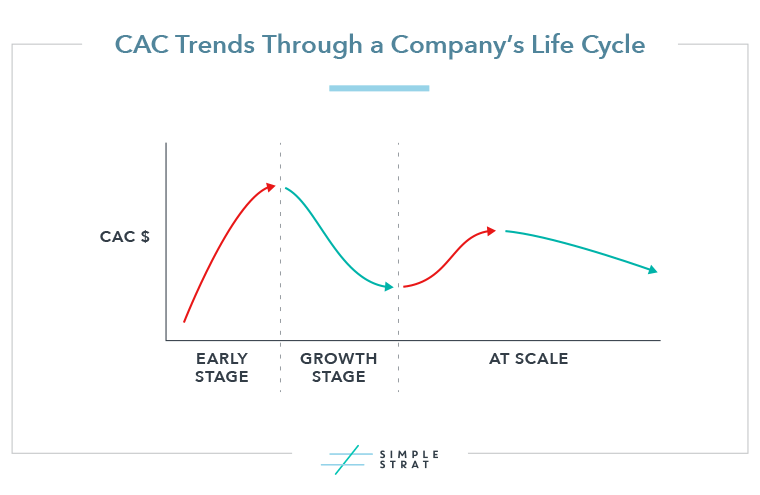 CAC Trends Through a Company's Life Cycle

CAC $

EARLY STAGE

GROWTH STAGE

AT SCALE

SIMPLE STRAT